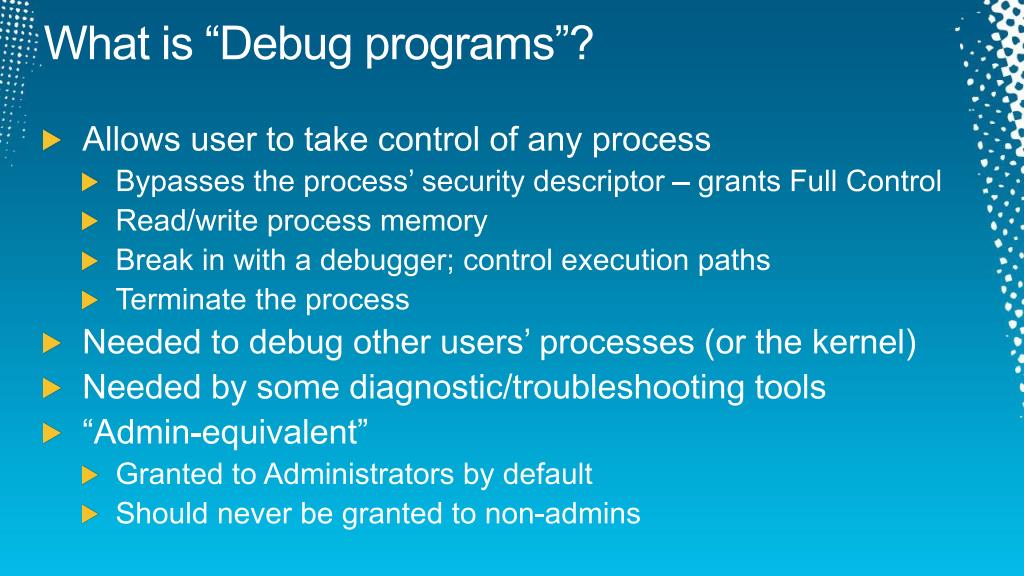 What is “Debug programs”?

Allows user to take control of any process

Bypasses the process’ security descriptor – grants Full Control

Read/write process memory

Break in with a debugger; control execution paths

Terminate the process

Needed to debug other users’ processes (or the kernel)

Needed by some diagnostic/troubleshooting tools

“Admin-equivalent”

Granted to Administrators by default

Should never be granted to non-admins